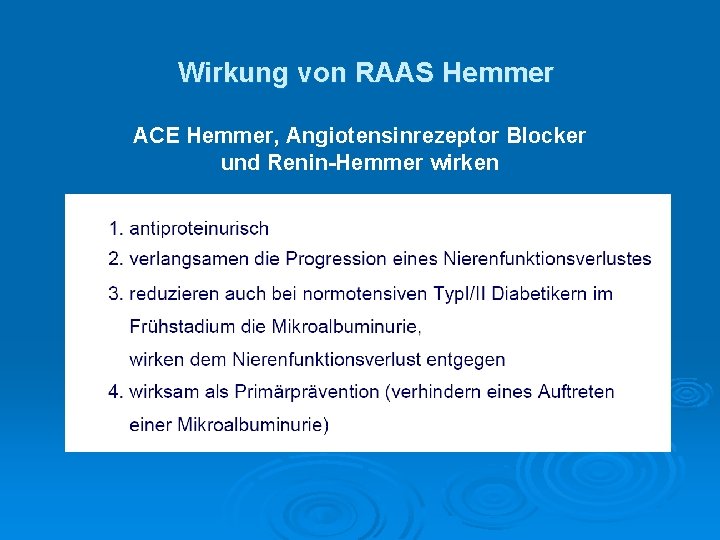 Wirkung von RAAS Hemmer

ACE Hemmer, Angiotensinrezeptor Blocker und Renin-Hemmer wirken

1. antiproteinurisch
2. verlangsamen die Progression eines Nierenfunktionsverlustes
3. reduzieren auch bei normotensiven TypI/II Diabetikern im Frühstadium die Mikroalbuminurie,
wirken dem Nierenfunktionsverlust entgegen
4. wirksam als Primärprävention (verhindern eines Auftreten einer Mikroalbuminurie)